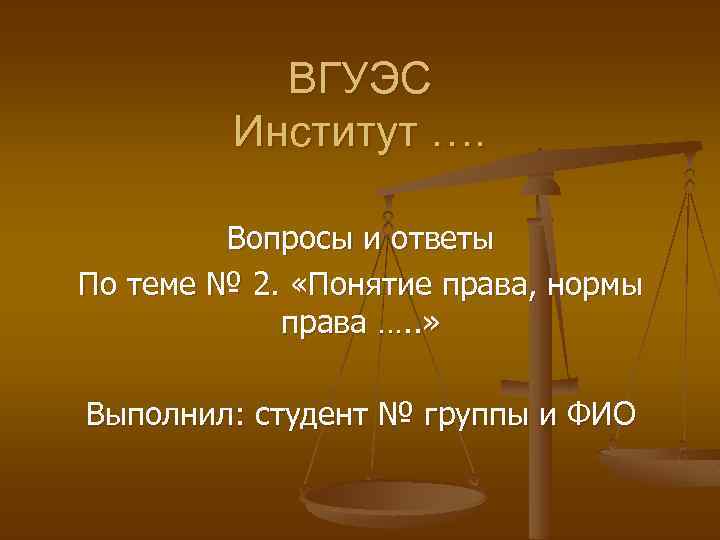 ВГУЭС
Институт ….

Вопросы и ответы
По теме № 2. «Понятие права, нормы права …..»

Выполнил: студент № группы и ФИО